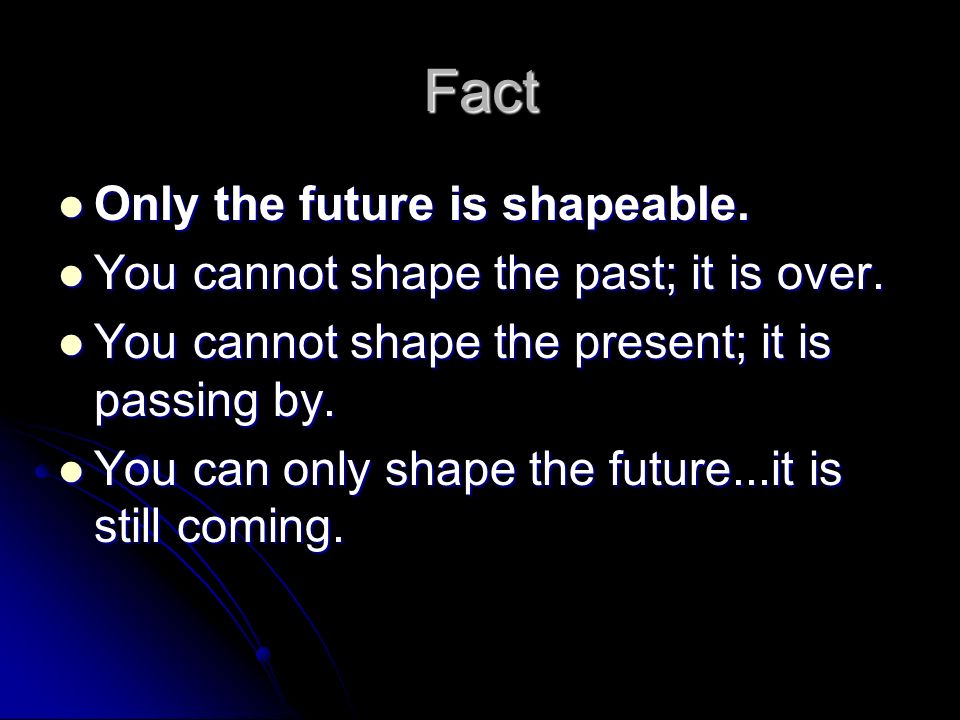 Fact

- Only the future is shapeable.
- You cannot shape the past; it is over.
- You cannot shape the present; it is passing by.
- You can only shape the future...it is still coming.